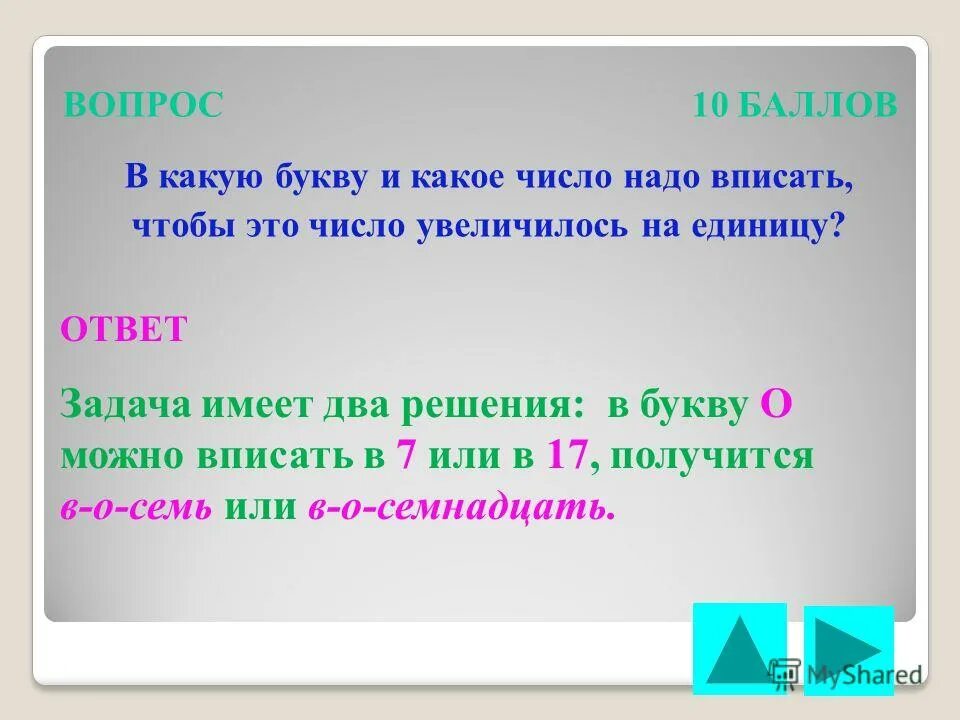 ВОПРОС 10 БАЛЛОВ

В какую букву и какое число надо вписать, чтобы это число увеличилось на единицу?

ОТВЕТ

Задача имеет два решения: в букву О можно вписать в 7 или в 17, получится в-о-семь или в-о-семнадцать.

MyShared